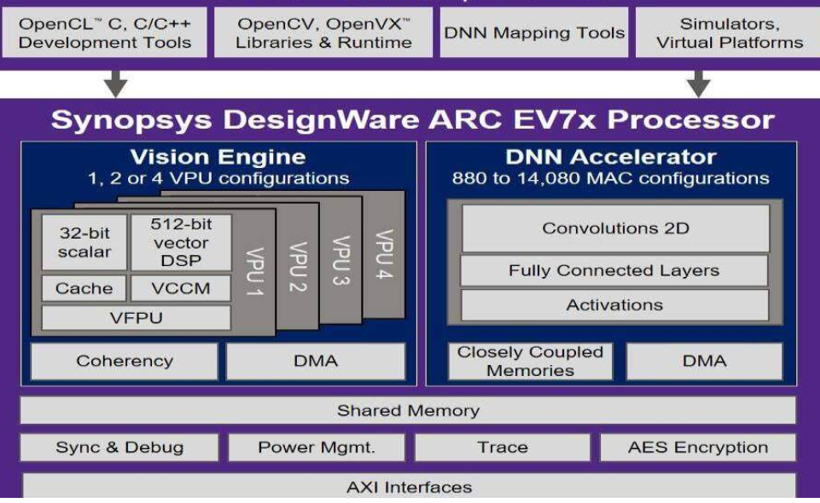 OpenCL™ C, C/C++ Development Tools

OpenCV, OpenVX™ Libraries & Runtime

DNN Mapping Tools

Simulators, Virtual Platforms

Synopsys DesignWare ARC EV7x Processor

Vision Engine
1, 2 or 4 VPU configurations

32-bit scalar

512-bit vector DSP

Cache

VCCM

VFPU

VPU 1

VPU 2

VPU 3

VPU 4

Coherency

DMA

DNN Accelerator
880 to 14,080 MAC configurations

Convolutions 2D

Fully Connected Layers

Activations

Closely Coupled Memories

DMA

Shared Memory

Sync & Debug

Power Mgmt.

Trace

AES Encryption

AXI Interfaces